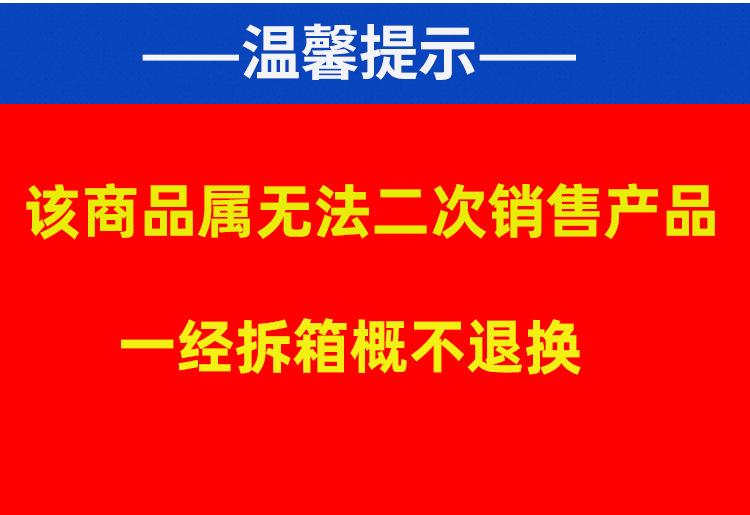 ——温馨提示——

该商品属无法二次销售产品

一经拆箱概不退换